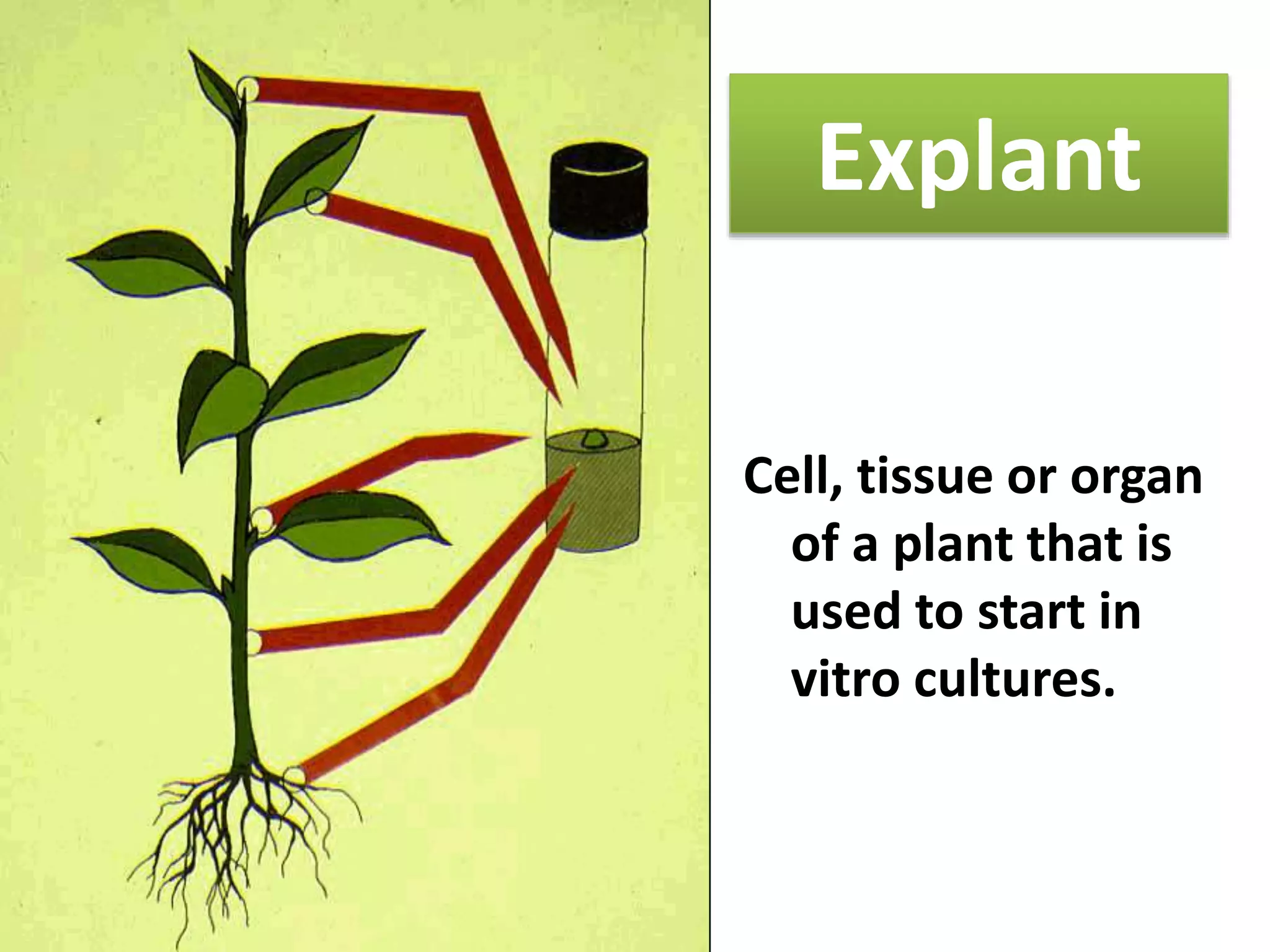 Explant

Cell, tissue or organ of a plant that is used to start in vitro cultures.